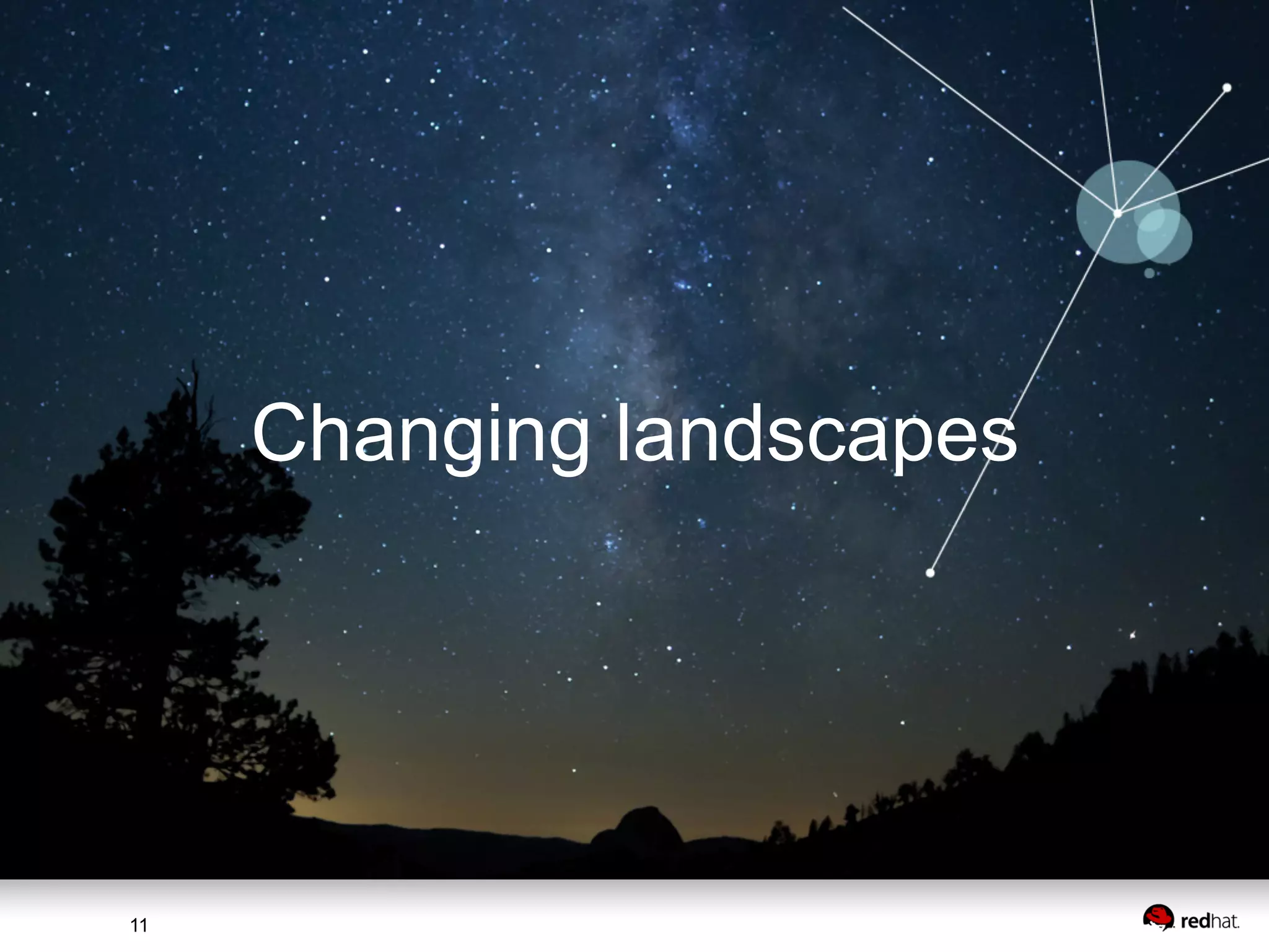 Changing landscapes

11

redhat.